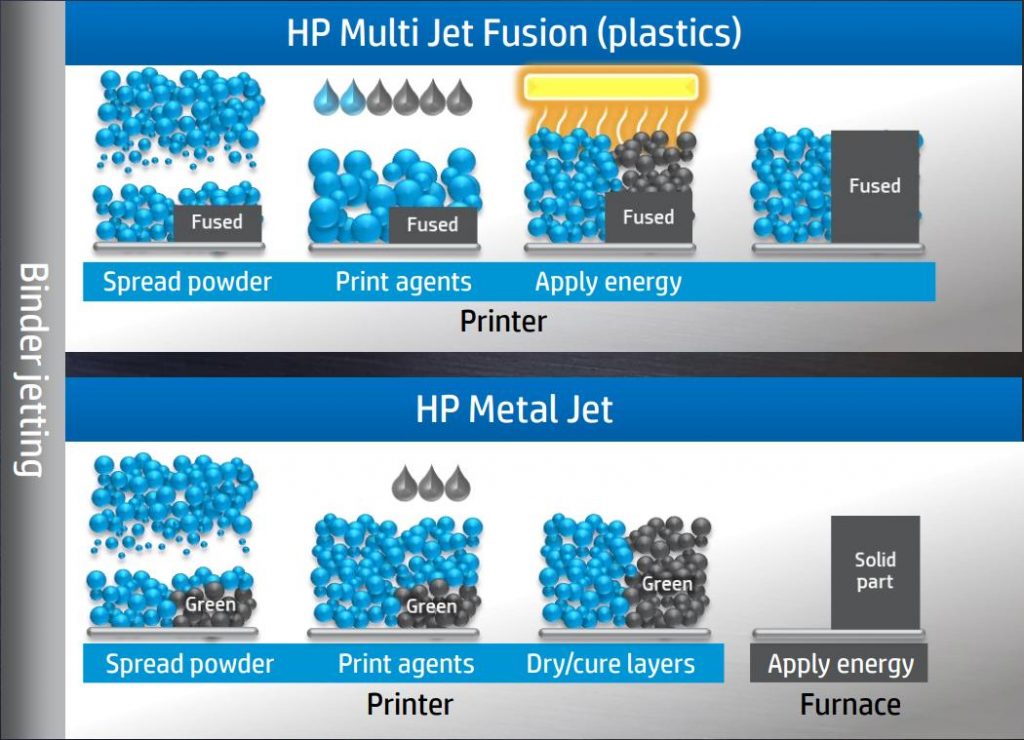 Binder jetting

HP Multi Jet Fusion (plastics)

Fused

Fused

Fused

Fused

Spread powder
Print agents
Apply energy

Printer

HP Metal Jet

Green

Green

Green

Solid part

Spread powder
Print agents
Dry/cure layers
Apply energy

Printer
Furnace